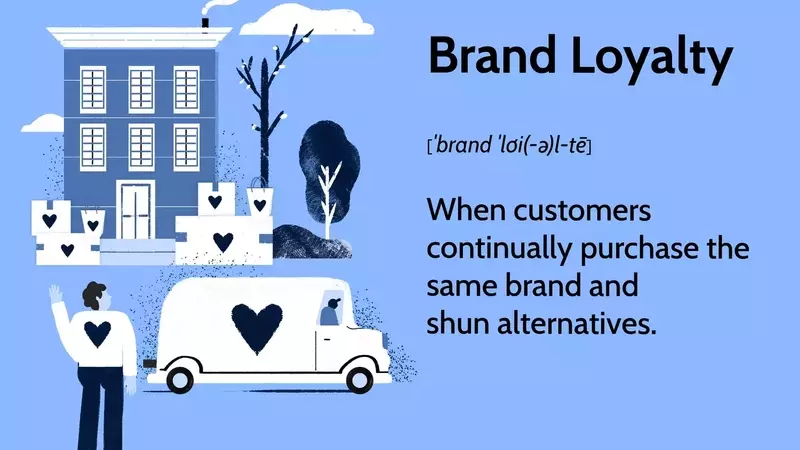 Brand Loyalty

[ˈbrand ˈlȯi(-ə)l-tē]

When customers continually purchase the same brand and shun alternatives.